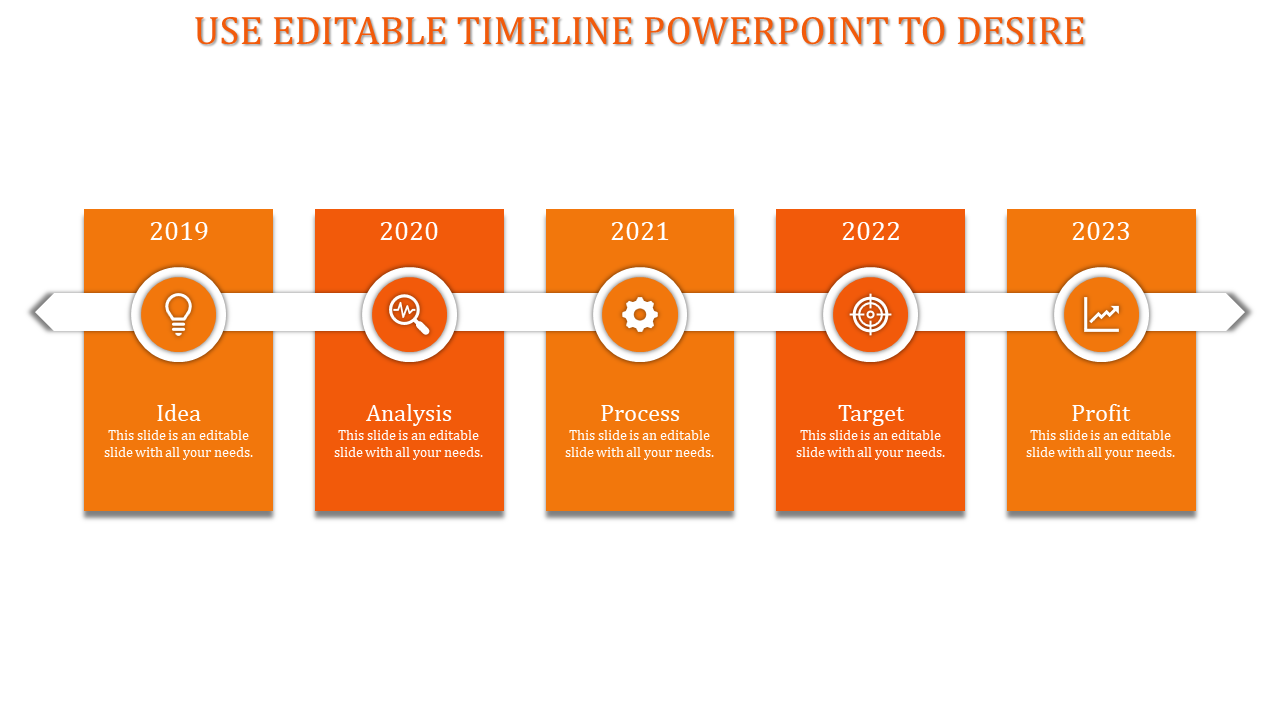 USE EDITABLE TIMELINE POWERPOINT TO DESIRE

2019

Idea
This slide is an editable slide with all your needs.

2020

Analysis
This slide is an editable slide with all your needs.

2021

Process
This slide is an editable slide with all your needs.

2022

Target
This slide is an editable slide with all your needs.

2023

Profit
This slide is an editable slide with all your needs.